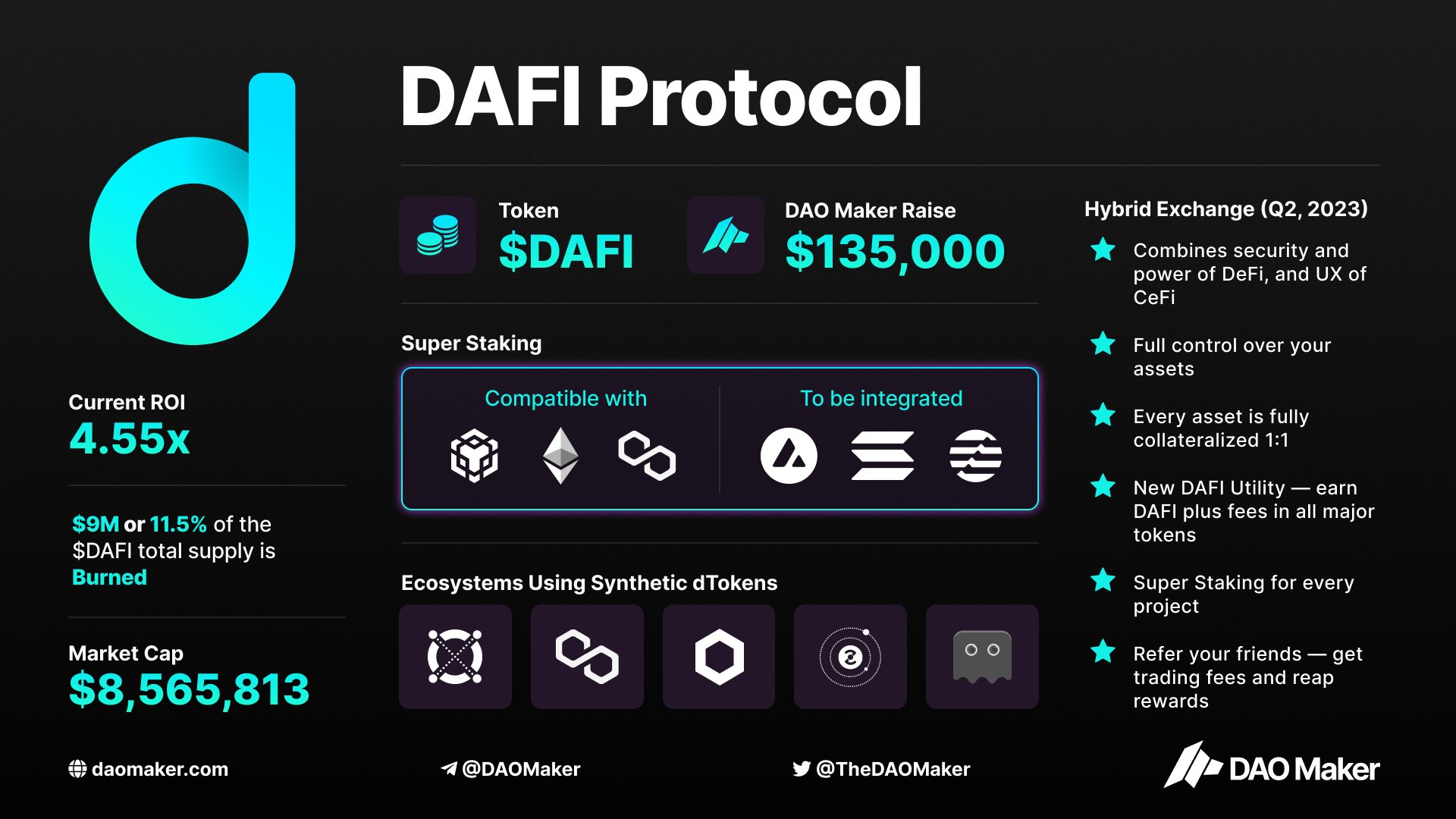 DAFI Protocol

Current ROI
4.55x

$9M or 11.5% of the $DAFI total supply is Burned

Market Cap
$8,565,813

Token
$DAFI

DAO Maker Raise
$135,000

Super Staking

Compatible with

To be integrated

Ecosystems Using Synthetic dTokens

Hybrid Exchange (Q2, 2023)

Combines security and power of DeFi, and UX of CeFi

Full control over your assets

Every asset is fully collateralized 1:1

New DAFI Utility — earn DAFI plus fees in all major tokens

Super Staking for every project

Refer your friends — get trading fees and reap rewards

daomaker.com

@DAOMaker

@TheDAOMaker

DAO Maker